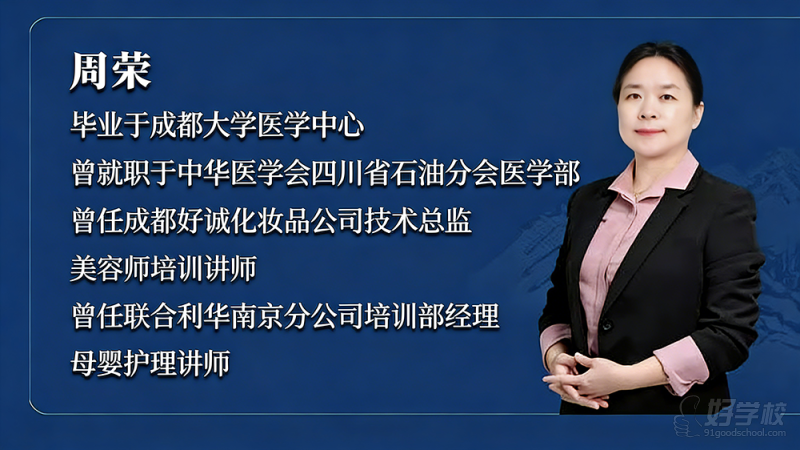 周荣

毕业于成都大学医学中心

曾就职于中华医学会四川省石油分会医学部

曾任成都好诚化妆品公司技术总监

美容师培训讲师

曾任联合利华南京分公司培训部经理

母婴护理讲师

好学校
91goodschool.com